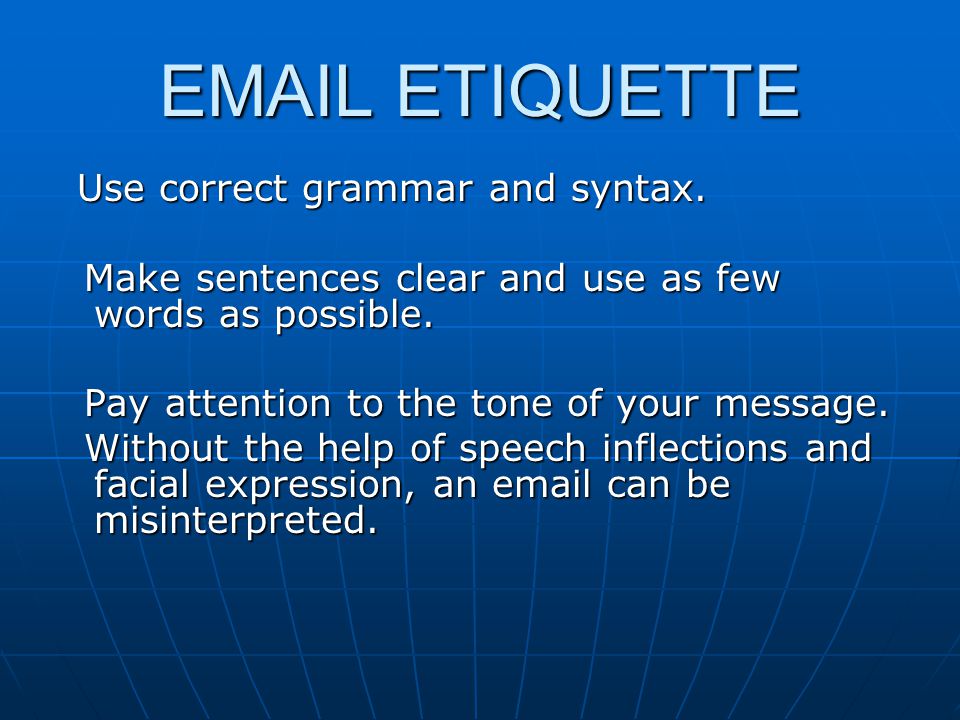 EMAIL ETIQUETTE

Use correct grammar and syntax.

Make sentences clear and use as few words as possible.

Pay attention to the tone of your message.

Without the help of speech inflections and facial expression, an email can be misinterpreted.